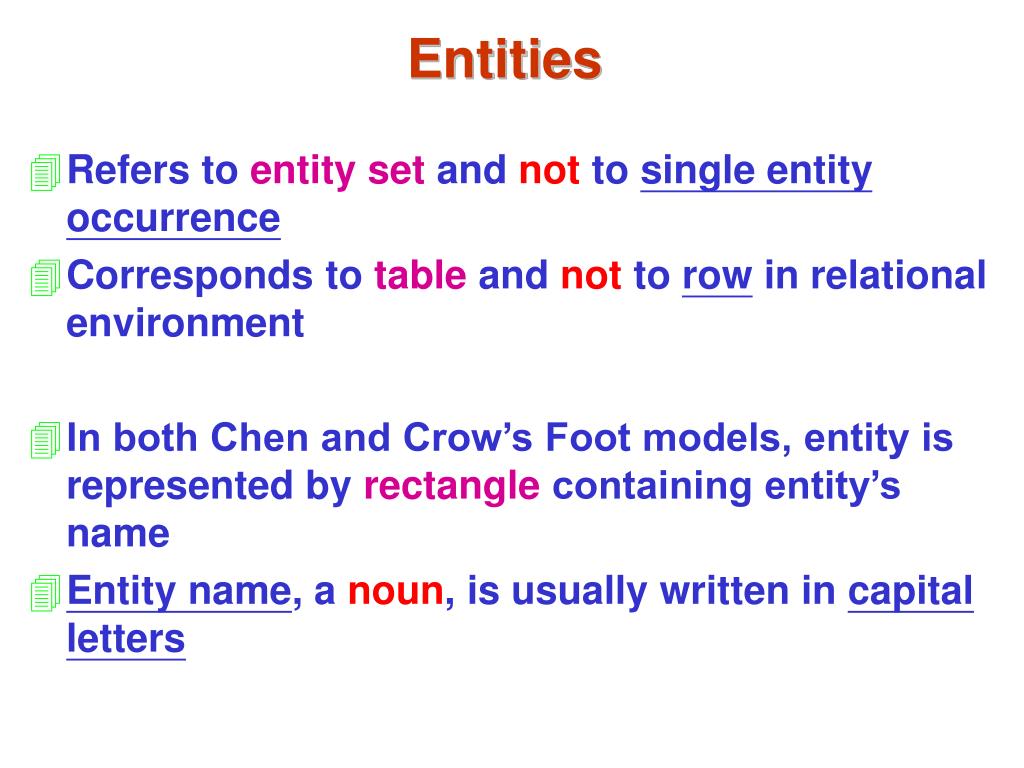 Entities

Refers to entity set and not to single entity occurrence

Corresponds to table and not to row in relational environment

In both Chen and Crow’s Foot models, entity is represented by rectangle containing entity’s name

Entity name, a noun, is usually written in capital letters